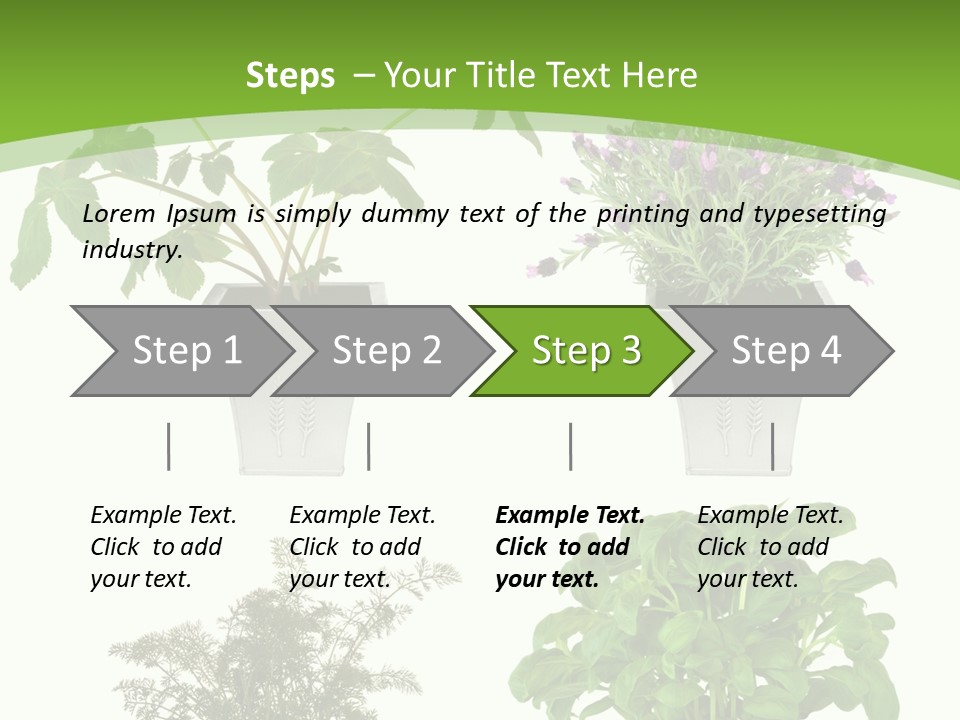 Steps – Your Title Text Here

Lorem Ipsum is simply dummy text of the printing and typesetting industry.

Step 1

Step 2

Step 3

Step 4

Example Text. Click to add your text.

Example Text. Click to add your text.

Example Text. Click to add your text.

Example Text. Click to add your text.